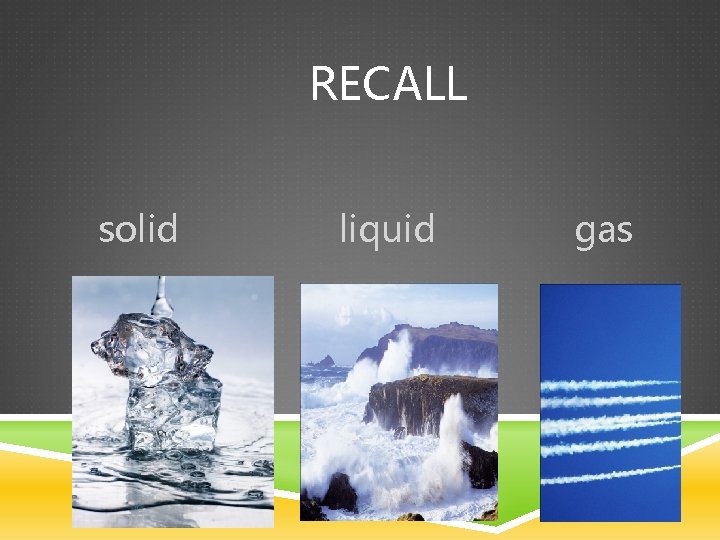 RECALL

solid

liquid

gas